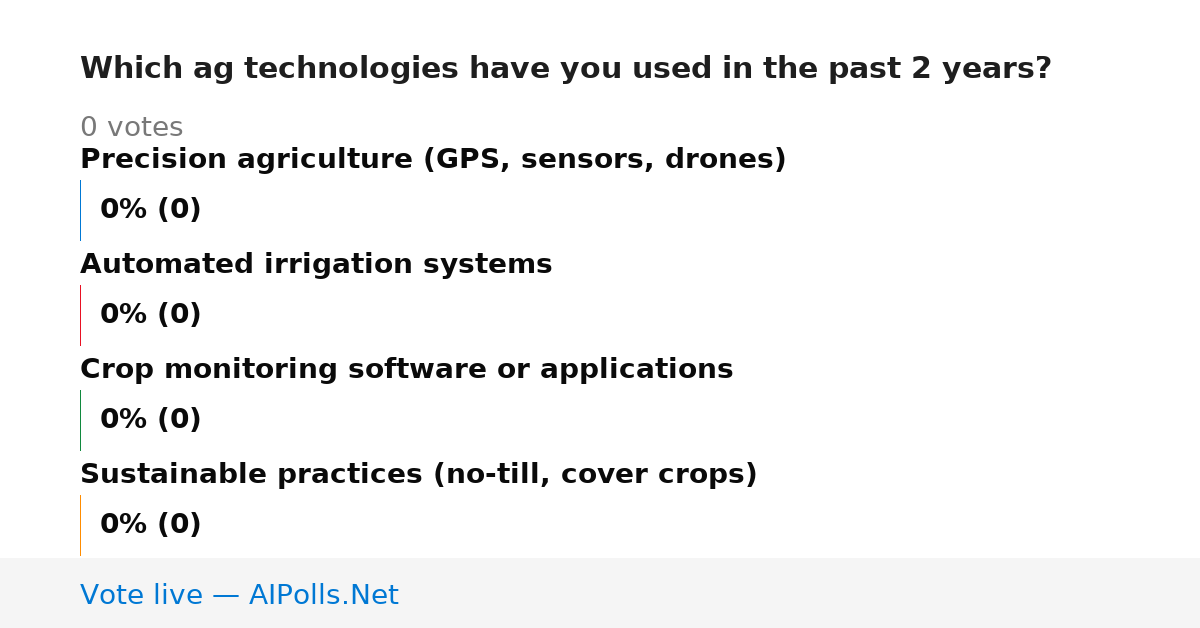 Which ag technologies have you used in the past 2 years?

0 votes

Precision agriculture (GPS, sensors, drones)

0% (0)

Automated irrigation systems

0% (0)

Crop monitoring software or applications

0% (0)

Sustainable practices (no-till, cover crops)

0% (0)

Vote live — AIPolls.Net